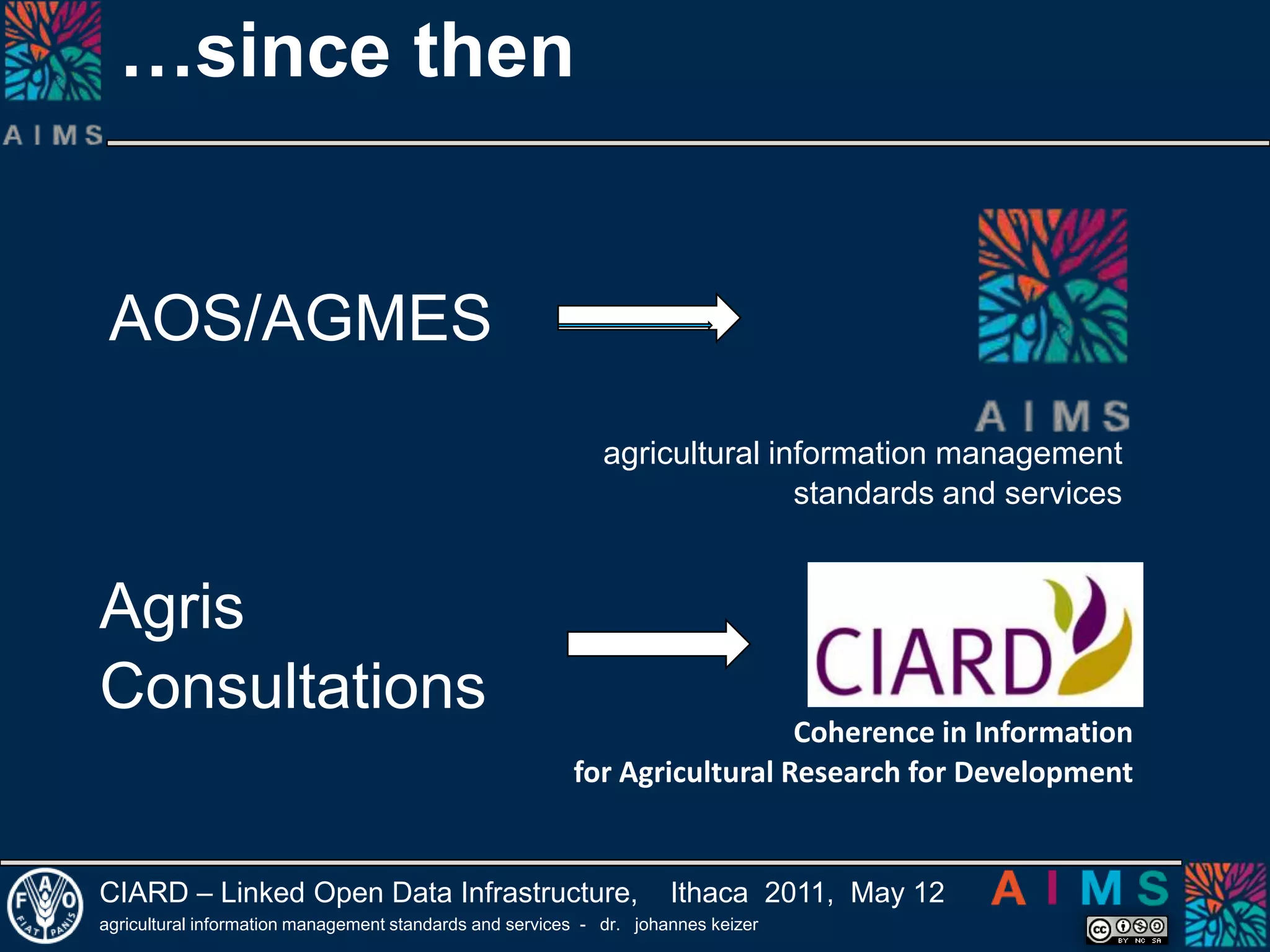 AIMS

...since then

AOS/AGMES

AIMS
agricultural information management standards and services

Agris
Consultations

CIARD

Coherence in Information for Agricultural Research for Development

FAO FIAT PANIS

CIARD – Linked Open Data Infrastructure, Ithaca 2011, May 12
agricultural information management standards and services - dr. johannes keizer

AIMS

cc BY NC SA